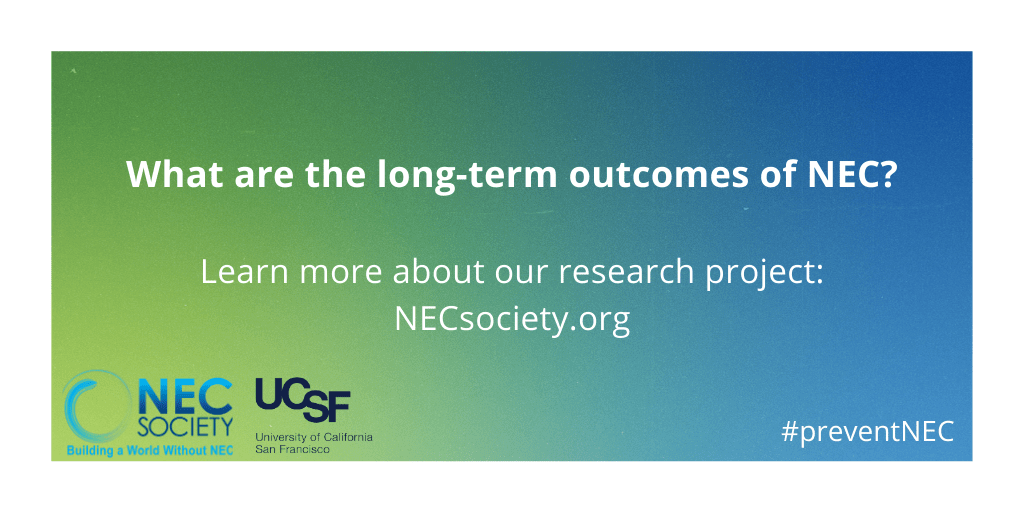 What are the long-term outcomes of NEC?

Learn more about our research project: NECsociety.org

NEC SOCIETY
Building a World Without NEC

UCSF
University of California San Francisco

#preventNEC